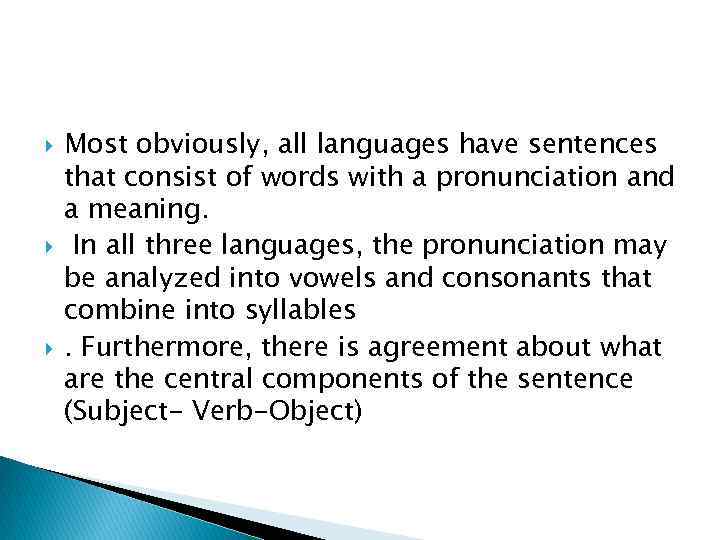 Most obviously, all languages have sentences that consist of words with a pronunciation and a meaning.

In all three languages, the pronunciation may be analyzed into vowels and consonants that combine into syllables

. Furthermore, there is agreement about what are the central components of the sentence (Subject- Verb-Object)